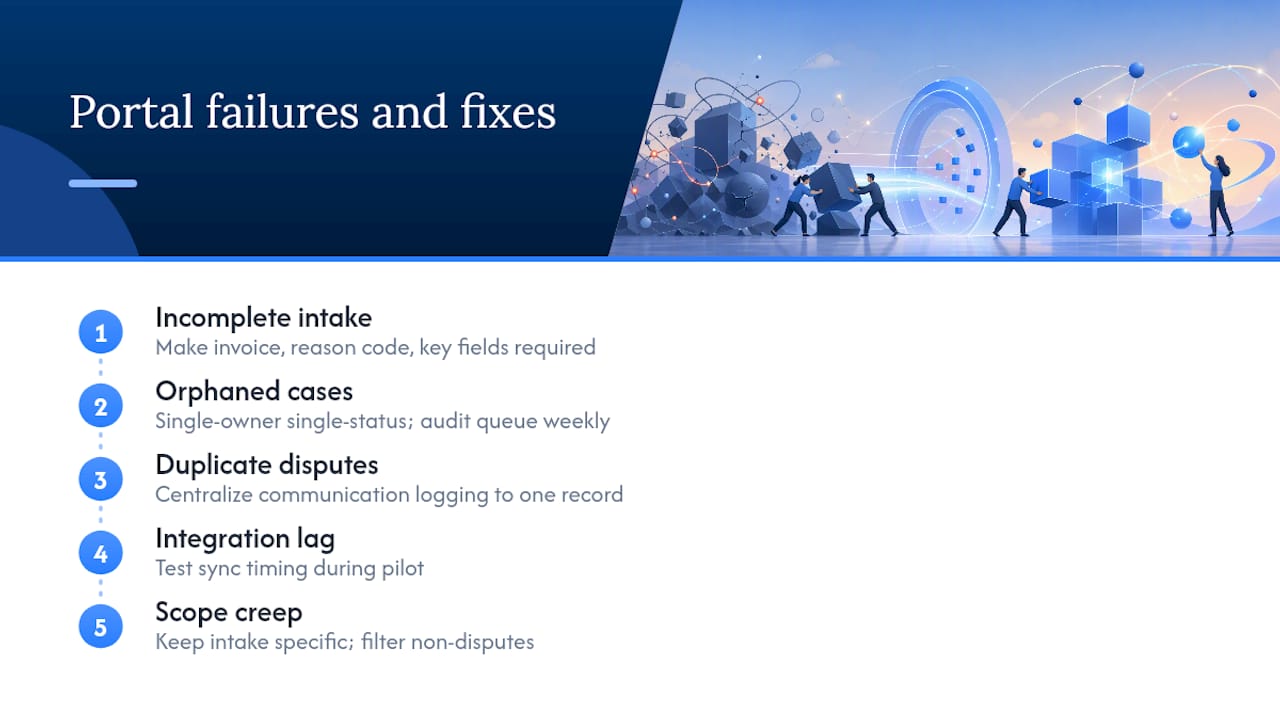 Portal failures and fixes

1
Incomplete intake
Make invoice, reason code, key fields required

2
Orphaned cases
Single-owner single-status; audit queue weekly

3
Duplicate disputes
Centralize communication logging to one record

4
Integration lag
Test sync timing during pilot

5
Scope creep
Keep intake specific; filter non-disputes